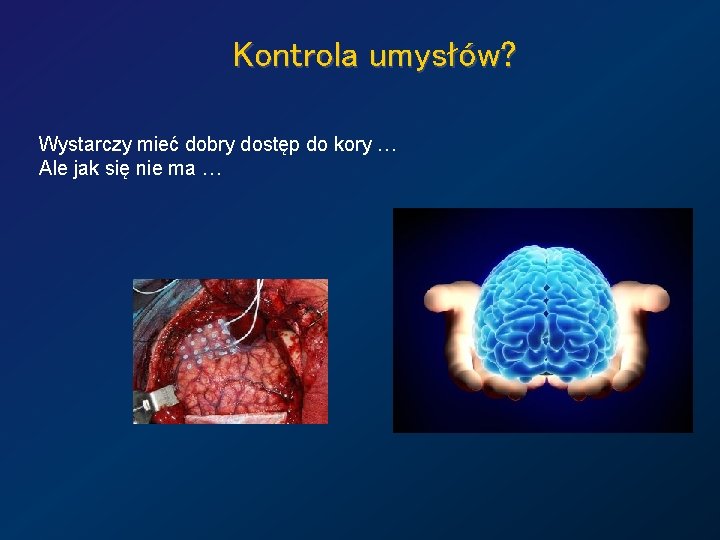 Kontrola umysłów?

Wystarczy mieć dobry dostęp do kory …
Ale jak się nie ma …